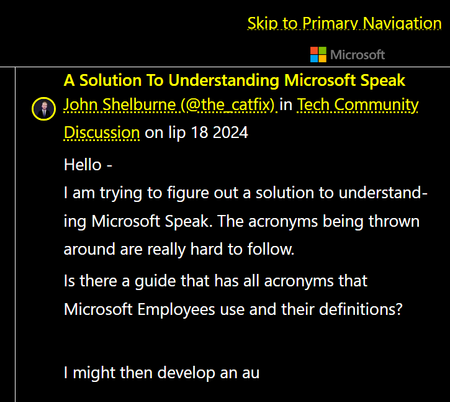 Skip to Primary Navigation

Microsoft

A Solution To Understanding Microsoft Speak

John Shelburne (@the_catfix) in Tech Community Discussion on lip 18 2024

Hello -

I am trying to figure out a solution to understanding Microsoft Speak. The acronyms being thrown around are really hard to follow.

Is there a guide that has all acronyms that Microsoft Employees use and their definitions?

I might then develop an au